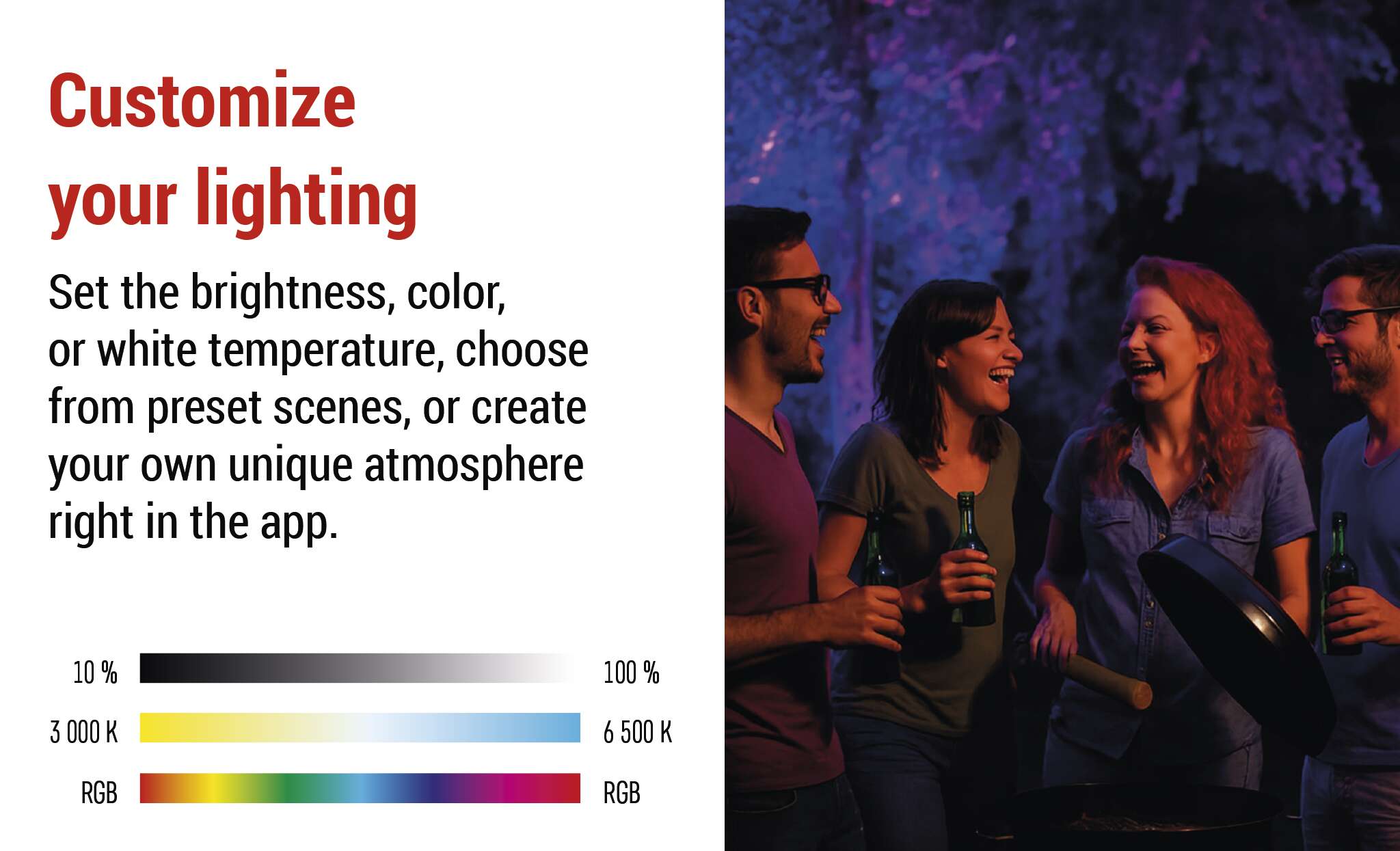 Customize your lighting

Set the brightness, color, or white temperature, choose from preset scenes, or create your own unique atmosphere right in the app.

10 %

100 %

3 000 K

6 500 K

RGB

RGB